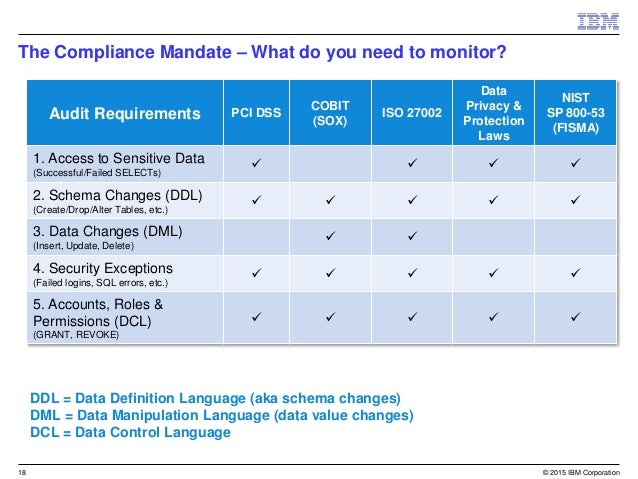 IBM

The Compliance Mandate – What do you need to monitor?

| Audit Requirements | PCI DSS | COBIT (SOX) | ISO 27002 | Data Privacy & Protection Laws | NIST SP 800-53 (FISMA) |
|---|---|---|---|---|---|
| 1. Access to Sensitive Data (Successful/Failed SELECTs) | ✓ | | ✓ | ✓ | ✓ |
| 2. Schema Changes (DDL) (Create/Drop/Alter Tables, etc.) | ✓ | ✓ | ✓ | ✓ | ✓ |
| 3. Data Changes (DML) (Insert, Update, Delete) | | ✓ | ✓ | | |
| 4. Security Exceptions (Failed logins, SQL errors, etc.) | ✓ | ✓ | ✓ | ✓ | ✓ |
| 5. Accounts, Roles & Permissions (DCL) (GRANT, REVOKE) | ✓ | ✓ | ✓ | ✓ | ✓ |

DDL = Data Definition Language (aka schema changes)
DML = Data Manipulation Language (data value changes)
DCL = Data Control Language

18

© 2015 IBM Corporation